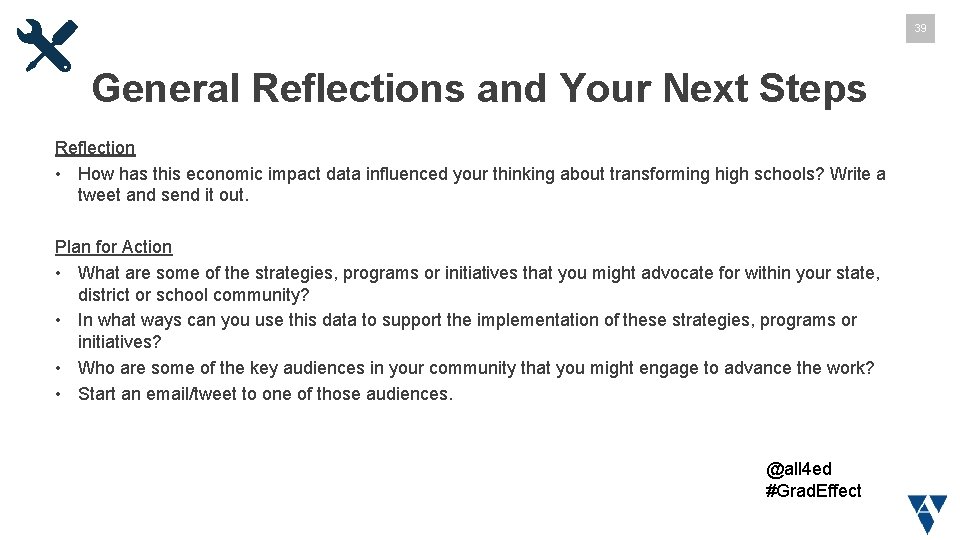 39

General Reflections and Your Next Steps

Reflection
• How has this economic impact data influenced your thinking about transforming high schools? Write a tweet and send it out.

Plan for Action
• What are some of the strategies, programs or initiatives that you might advocate for within your state, district or school community?
• In what ways can you use this data to support the implementation of these strategies, programs or initiatives?
• Who are some of the key audiences in your community that you might engage to advance the work?
• Start an email/tweet to one of those audiences.

@all4ed
#GradEffect